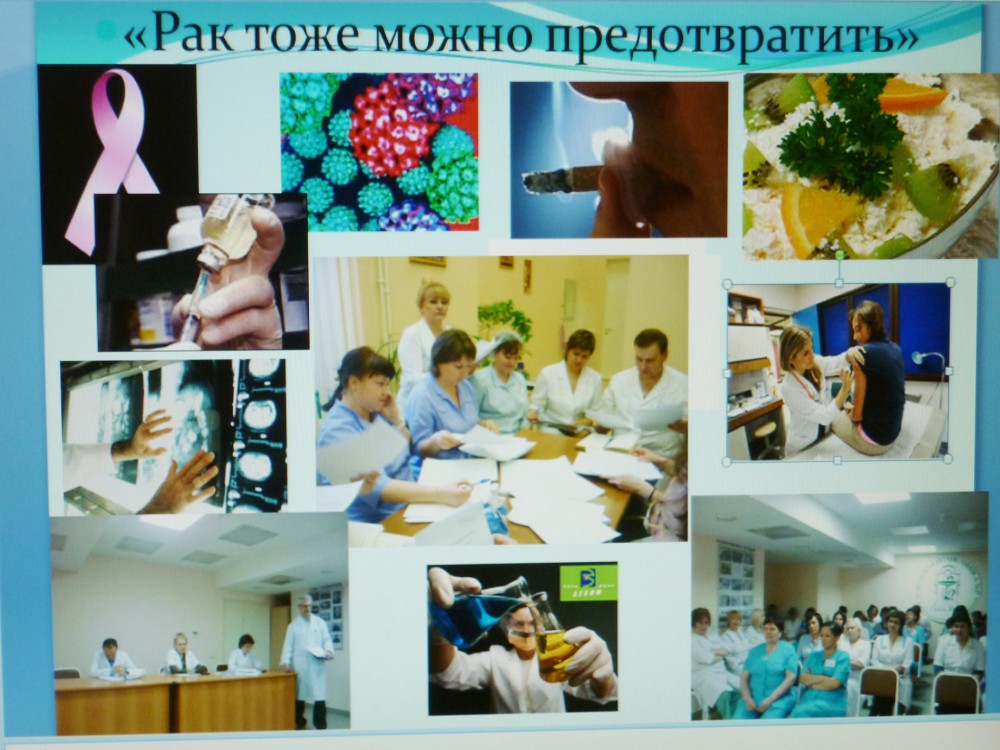 «Рак тоже можно предотвратить»